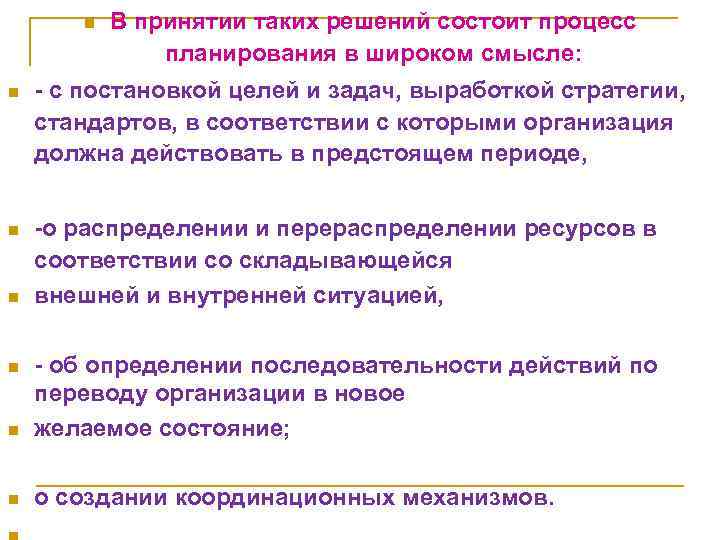 В принятии таких решений состоит процесс планирования в широком смысле:

- с постановкой целей и задач, выработкой стратегии, стандартов, в соответствии с которыми организация должна действовать в предстоящем периоде,

-о распределении и перераспределении ресурсов в соответствии со складывающейся

внешней и внутренней ситуацией,

- об определении последовательности действий по переводу организации в новое

желаемое состояние;

о создании координационных механизмов.